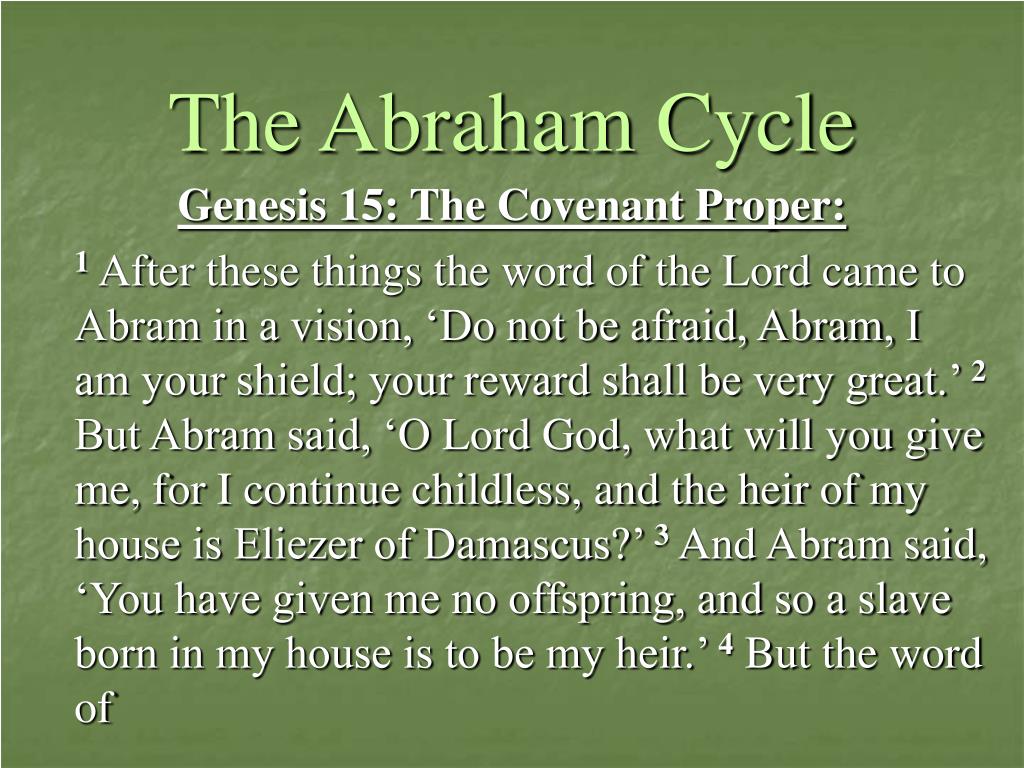 The Abraham Cycle

Genesis 15: The Covenant Proper:

$^1$ After these things the word of the Lord came to Abram in a vision, ‘Do not be afraid, Abram, I am your shield; your reward shall be very great.’ $^2$ But Abram said, ‘O Lord God, what will you give me, for I continue childless, and the heir of my house is Eliezer of Damascus?’ $^3$ And Abram said, ‘You have given me no offspring, and so a slave born in my house is to be my heir.’ $^4$ But the word of